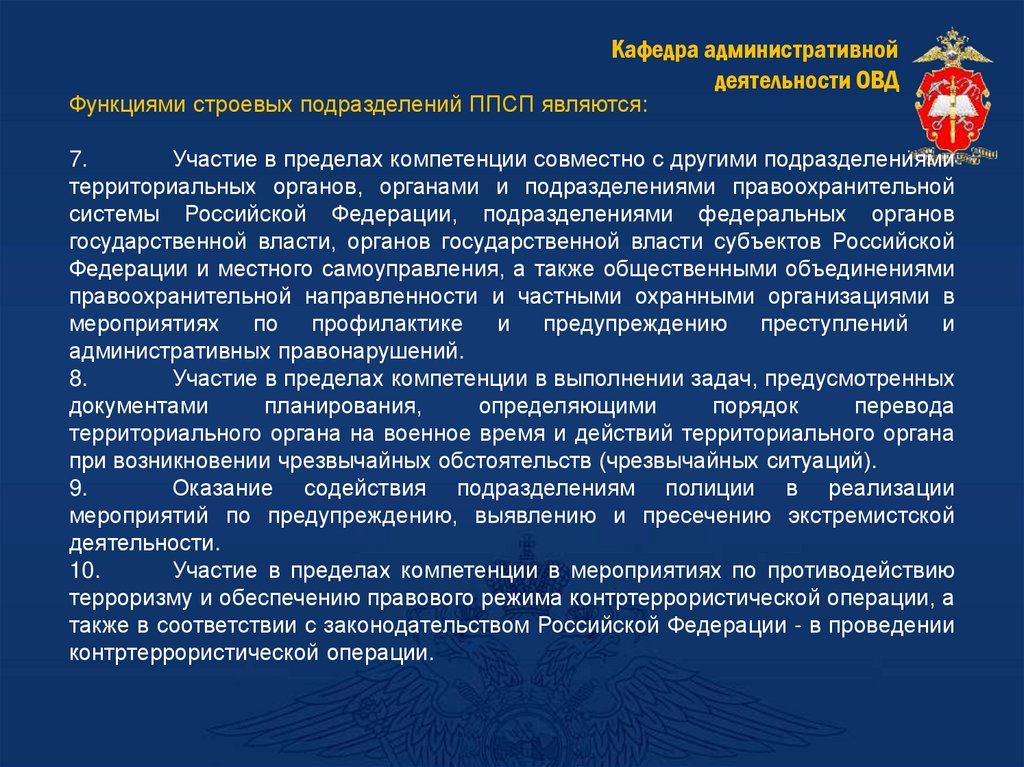 Кафедра административной деятельности ОВД

Функциями строевых подразделений ППСП являются:

7. Участие в пределах компетенции совместно с другими подразделениями территориальных органов, органами и подразделениями правоохранительной системы Российской Федерации, подразделениями федеральных органов государственной власти, органов государственной власти субъектов Российской Федерации и местного самоуправления, а также общественными объединениями правоохранительной направленности и частными охранными организациями в мероприятиях по профилактике и предупреждению преступлений и административных правонарушений.
8. Участие в пределах компетенции в выполнении задач, предусмотренных документами планирования, определяющими порядок перевода территориального органа на военное время и действий территориального органа при возникновении чрезвычайных обстоятельств (чрезвычайных ситуаций).
9. Оказание содействия подразделениям полиции в реализации мероприятий по предупреждению, выявлению и пресечению экстремистской деятельности.
10. Участие в пределах компетенции в мероприятиях по противодействию терроризму и обеспечению правового режима контртеррористической операции, а также в соответствии с законодательством Российской Федерации - в проведении контртеррористической операции.